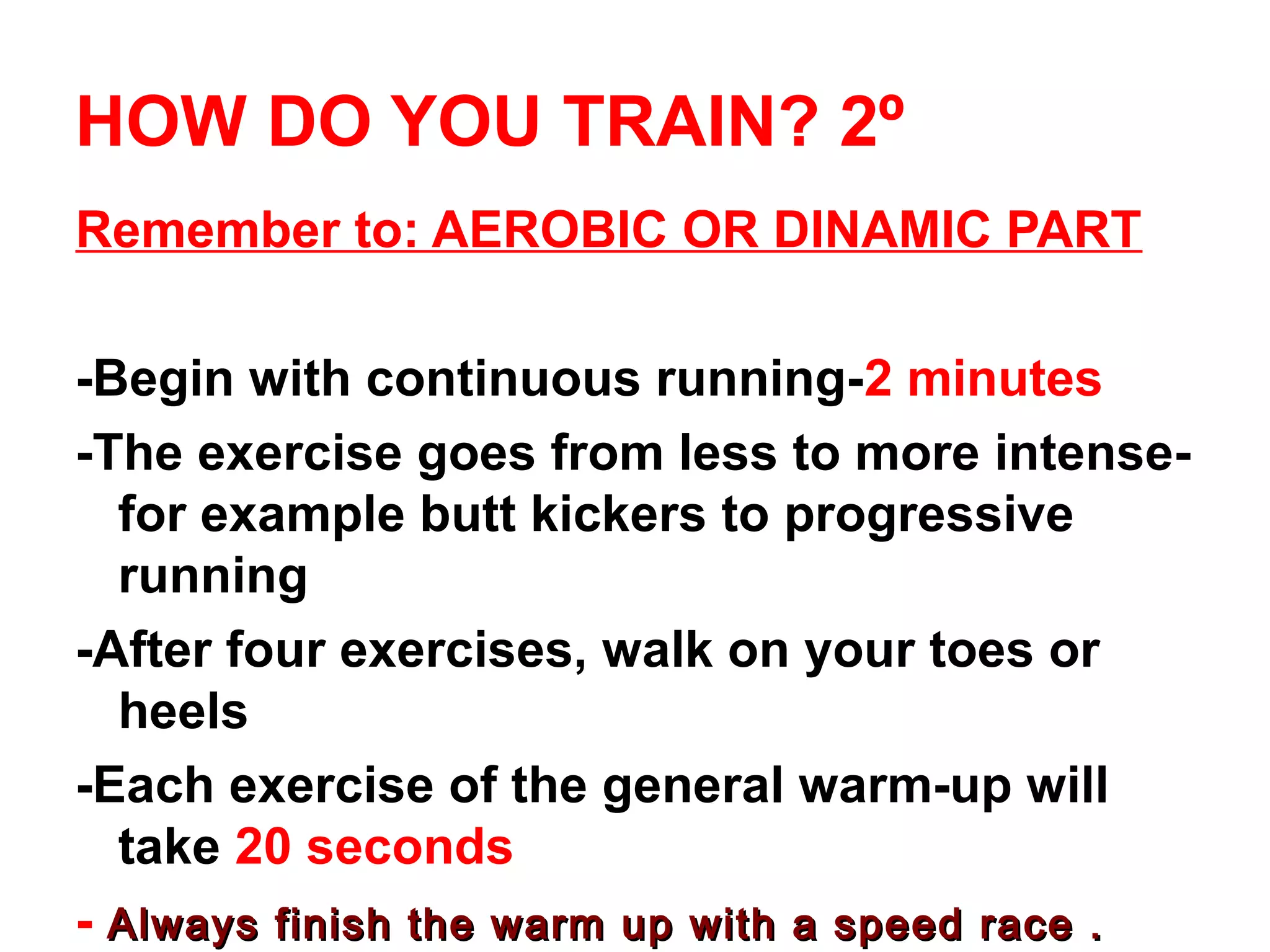 HOW DO YOU TRAIN? 2º

Remember to: AEROBIC OR DINAMIC PART

-Begin with continuous running-2 minutes

-The exercise goes from less to more intense- for example butt kickers to progressive running

-After four exercises, walk on your toes or heels

-Each exercise of the general warm-up will take 20 seconds

- Always finish the warm up with a speed race .